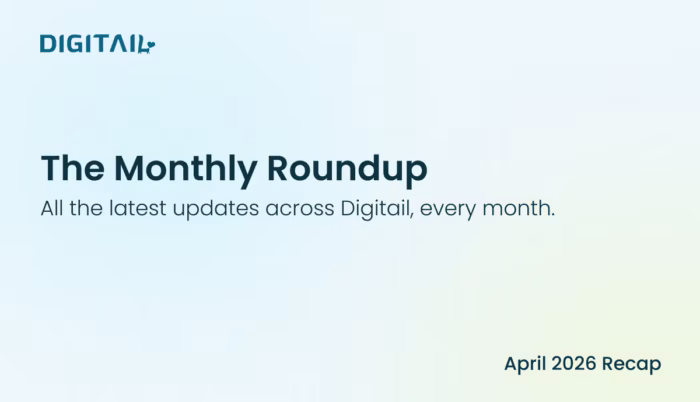 DIGITAIL

The Monthly Roundup

All the latest updates across Digitail, every month.

April 2026 Recap